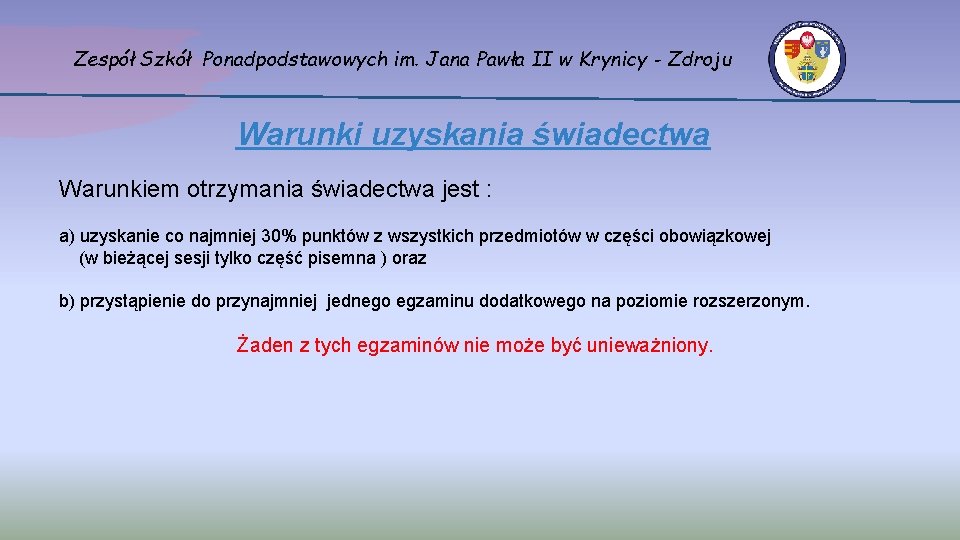 Zespół Szkół Ponadpodstawowych im. Jana Pawła II w Krynicy - Zdroju

Warunki uzyskania świadectwa

Warunkiem otrzymania świadectwa jest :

a) uzyskanie co najmniej 30% punktów z wszystkich przedmiotów w części obowiązkowej (w bieżącej sesji tylko część pisemna ) oraz

b) przystąpienie do przynajmniej jednego egzaminu dodatkowego na poziomie rozszerzonym.

Żaden z tych egzaminów nie może być unieważniony.